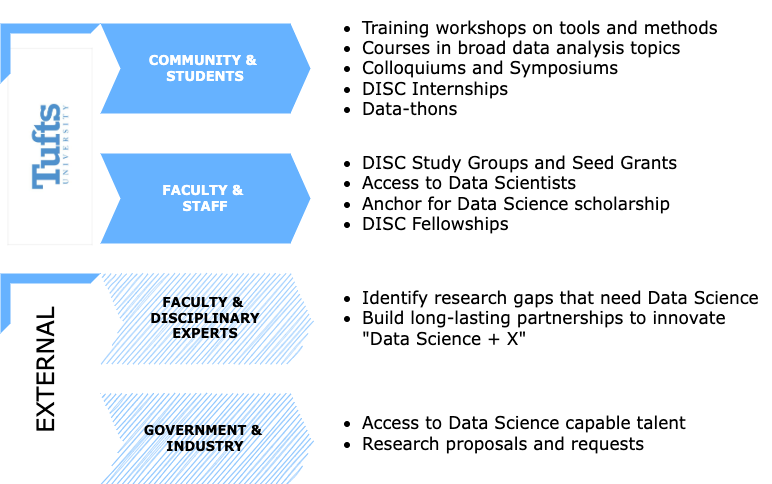 Tufts UNIVERSITY

COMMUNITY & STUDENTS

- Training workshops on tools and methods
- Courses in broad data analysis topics
- Colloquiums and Symposiums
- DISC Internships
- Data-thons

FACULTY & STAFF

- DISC Study Groups and Seed Grants
- Access to Data Scientists
- Anchor for Data Science scholarship
- DISC Fellowships

EXTERNAL

FACULTY & DISCIPLINARY EXPERTS

- Identify research gaps that need Data Science
- Build long-lasting partnerships to innovate "Data Science + X"

GOVERNMENT & INDUSTRY

- Access to Data Science capable talent
- Research proposals and requests